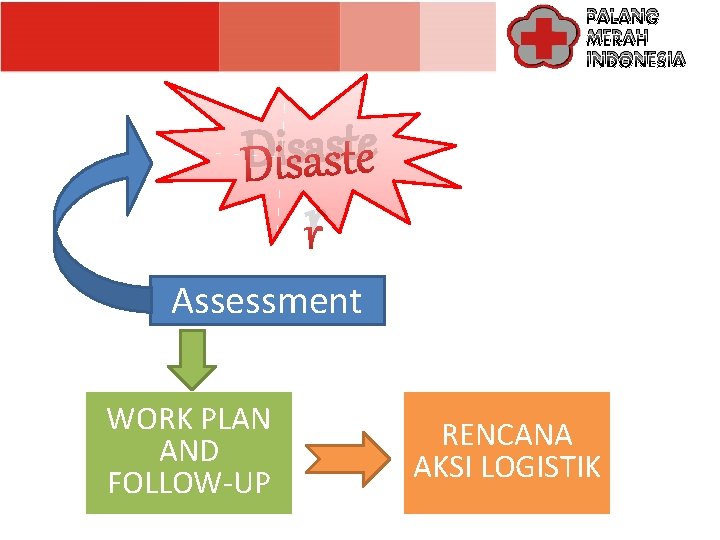 PALANG MERAH INDONESIA

Disaste r

Assessment

WORK PLAN AND FOLLOW-UP

RENCANA AKSI LOGISTIK